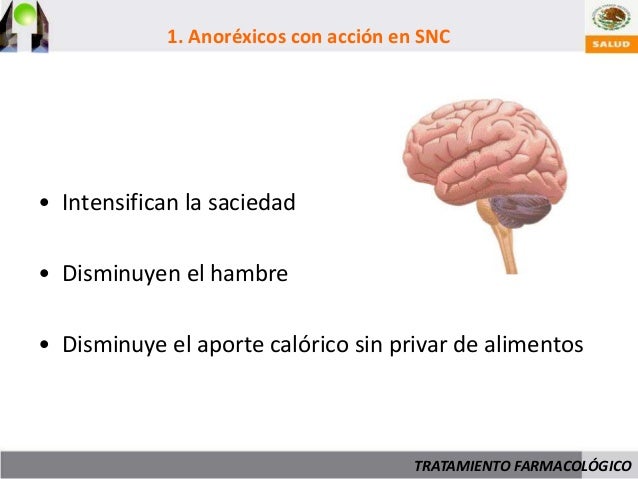 1. Anoréxicos con acción en SNC

SALUD

• Intensifican la saciedad

• Disminuyen el hambre

• Disminuye el aporte calórico sin privar de alimentos

TRATAMIENTO FARMACOLÓGICO